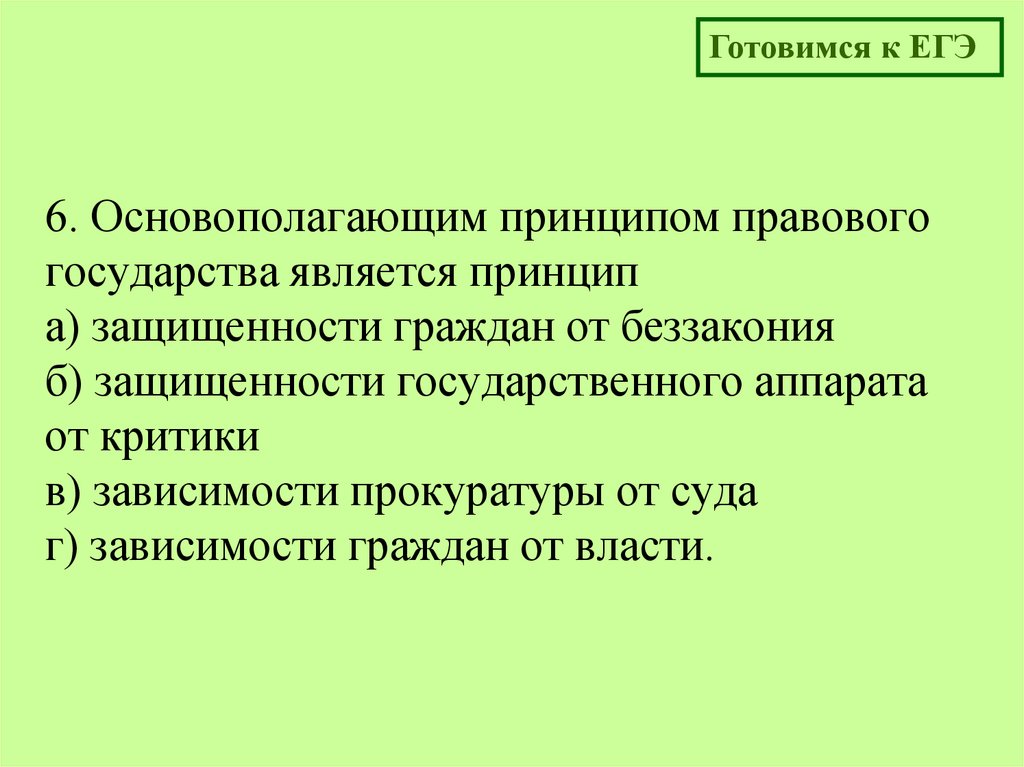 Готовимся к ЕГЭ

6. Основополагающим принципом правового государства является принцип
а) защищенности граждан от беззакония
б) защищенности государственного аппарата от критики
в) зависимости прокуратуры от суда
г) зависимости граждан от власти.